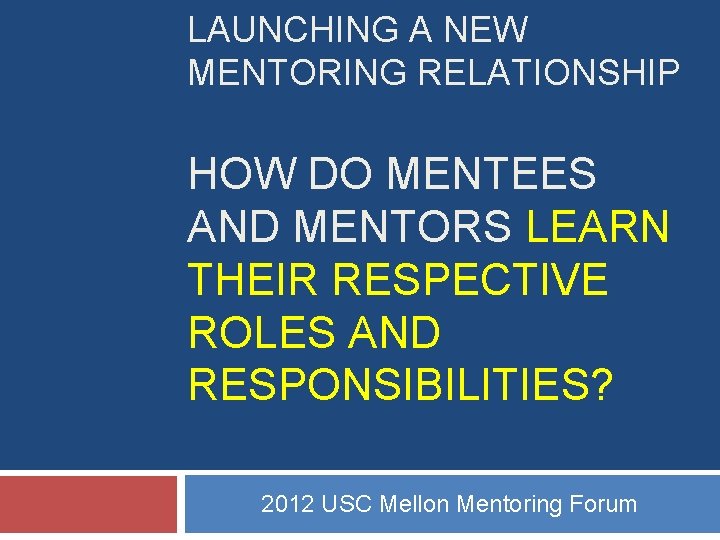 LAUNCHING A NEW MENTORING RELATIONSHIP

HOW DO MENTEES AND MENTORS LEARN THEIR RESPECTIVE ROLES AND RESPONSIBILITIES?

2012 USC Mellon Mentoring Forum